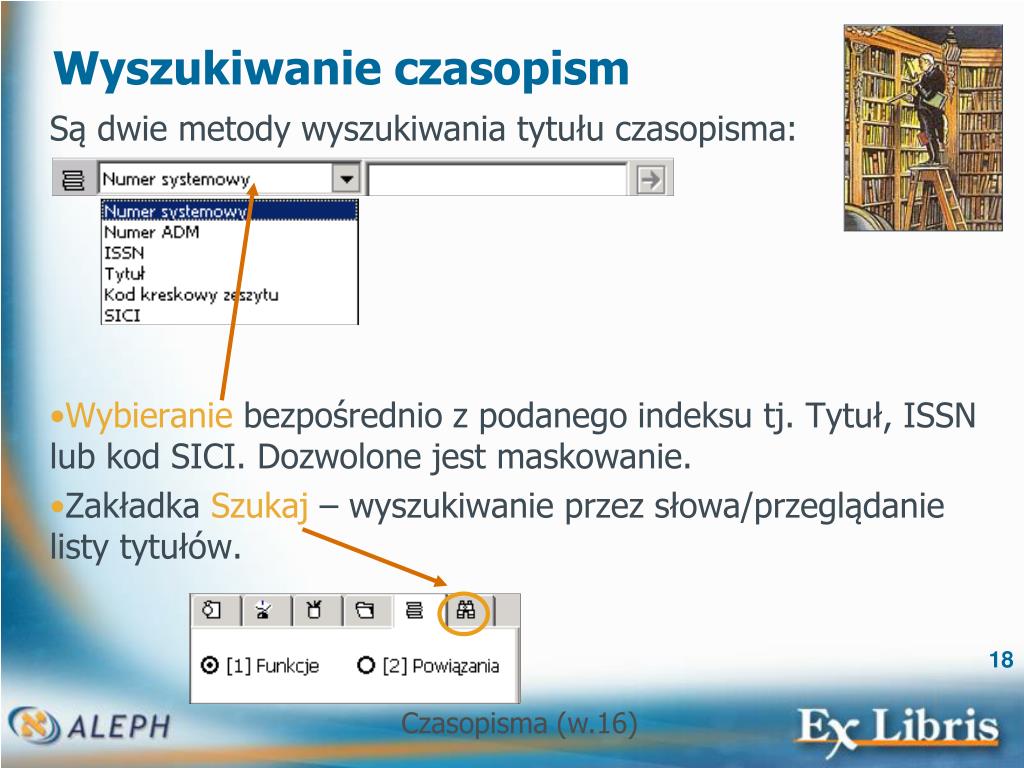 Wyszukiwanie czasopism

Są dwie metody wyszukiwania tytułu czasopisma:

Numer systemowy

Numer systemowy
Numer ADM
ISSN
Tytuł
Kod kreskowy zeszytu
SICI

•Wybieranie bezpośrednio z podanego indeksu tj. Tytuł, ISSN lub kod SICI. Dozwolone jest maskowanie.

•Zakładka Szukaj – wyszukiwanie przez słowa/przeglądanie listy tytułów.

[1] Funkcje [2] Powiązania

18

ALEPH

Czasopisma (w.16)

Ex Libris